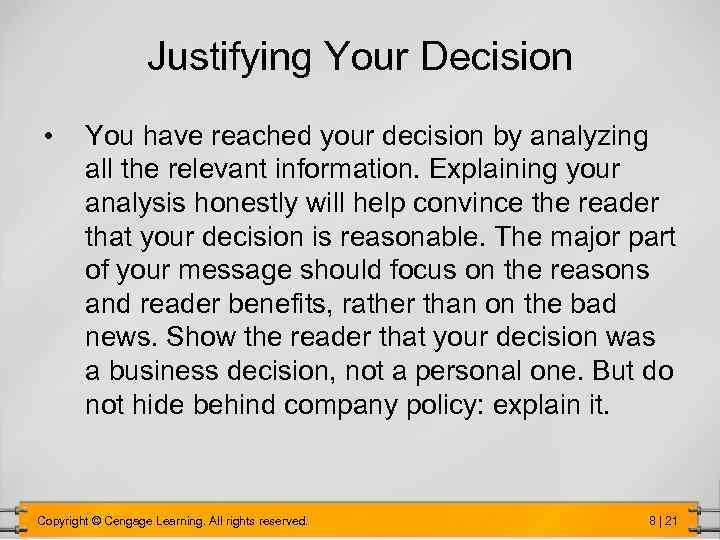 Justifying Your Decision

• You have reached your decision by analyzing all the relevant information. Explaining your analysis honestly will help convince the reader that your decision is reasonable. The major part of your message should focus on the reasons and reader benefits, rather than on the bad news. Show the reader that your decision was a business decision, not a personal one. But do not hide behind company policy: explain it.

Copyright © Cengage Learning. All rights reserved.

8 | 21